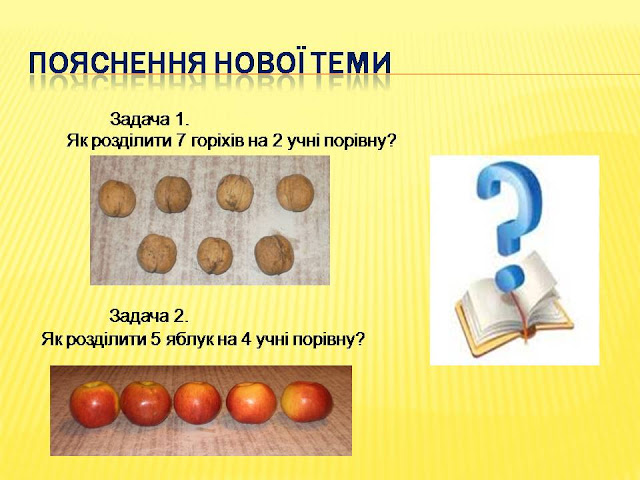 ПОЯСНЕННЯ НОВОЇ ТЕМИ

Задача 1.
Як розділити 7 горіхів на 2 учні порівну?

Задача 2.
Як розділити 5 яблук на 4 учні порівну?